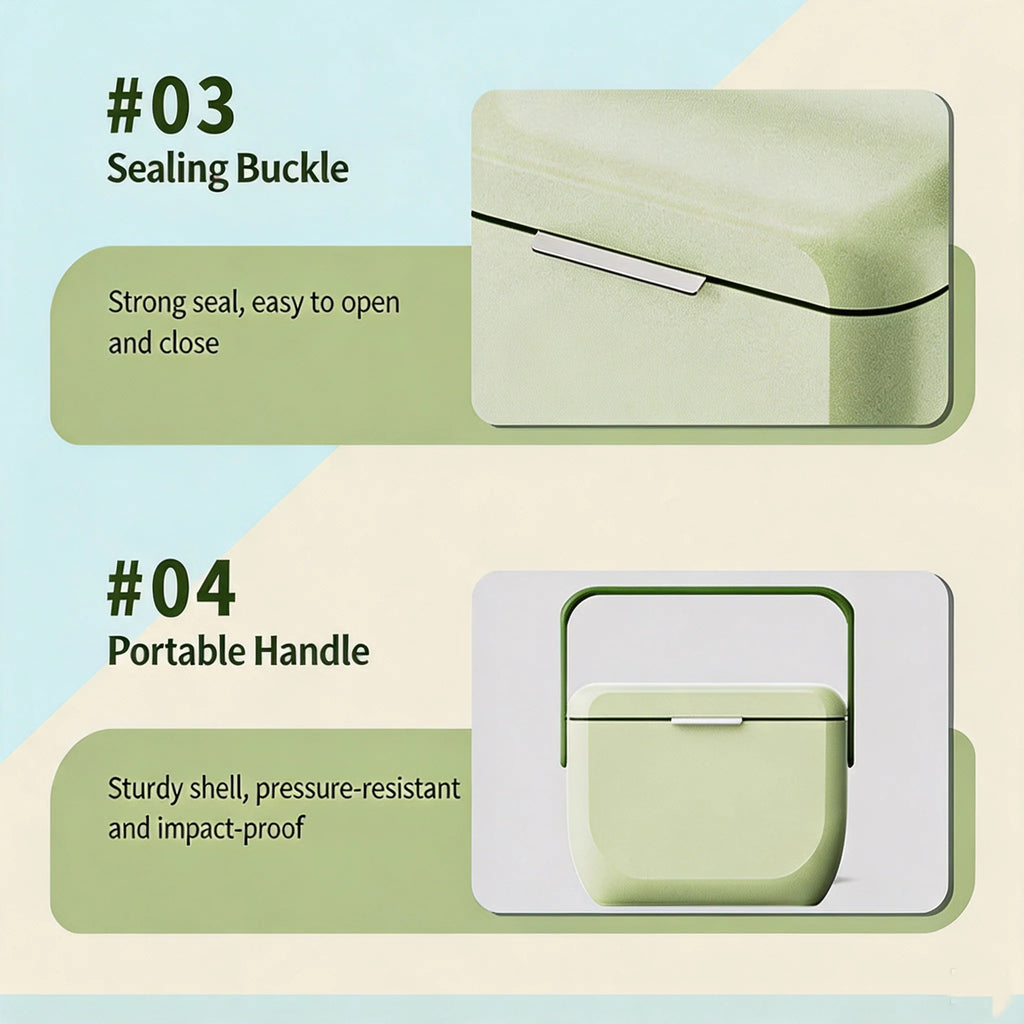 #03
Sealing Buckle

Strong seal, easy to open and close

#04
Portable Handle

Sturdy shell, pressure-resistant and impact-proof